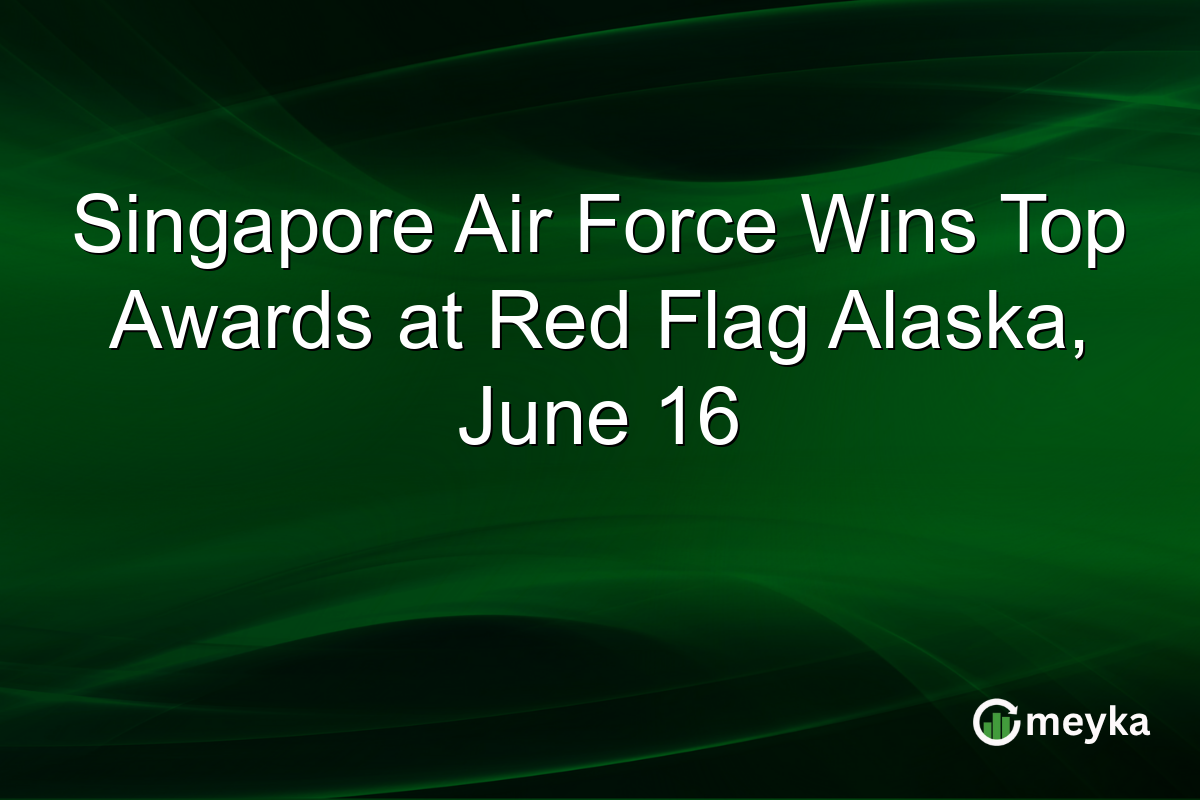 Singapore Air Force Wins Top Awards at Red Flag Alaska, June 16

meyka